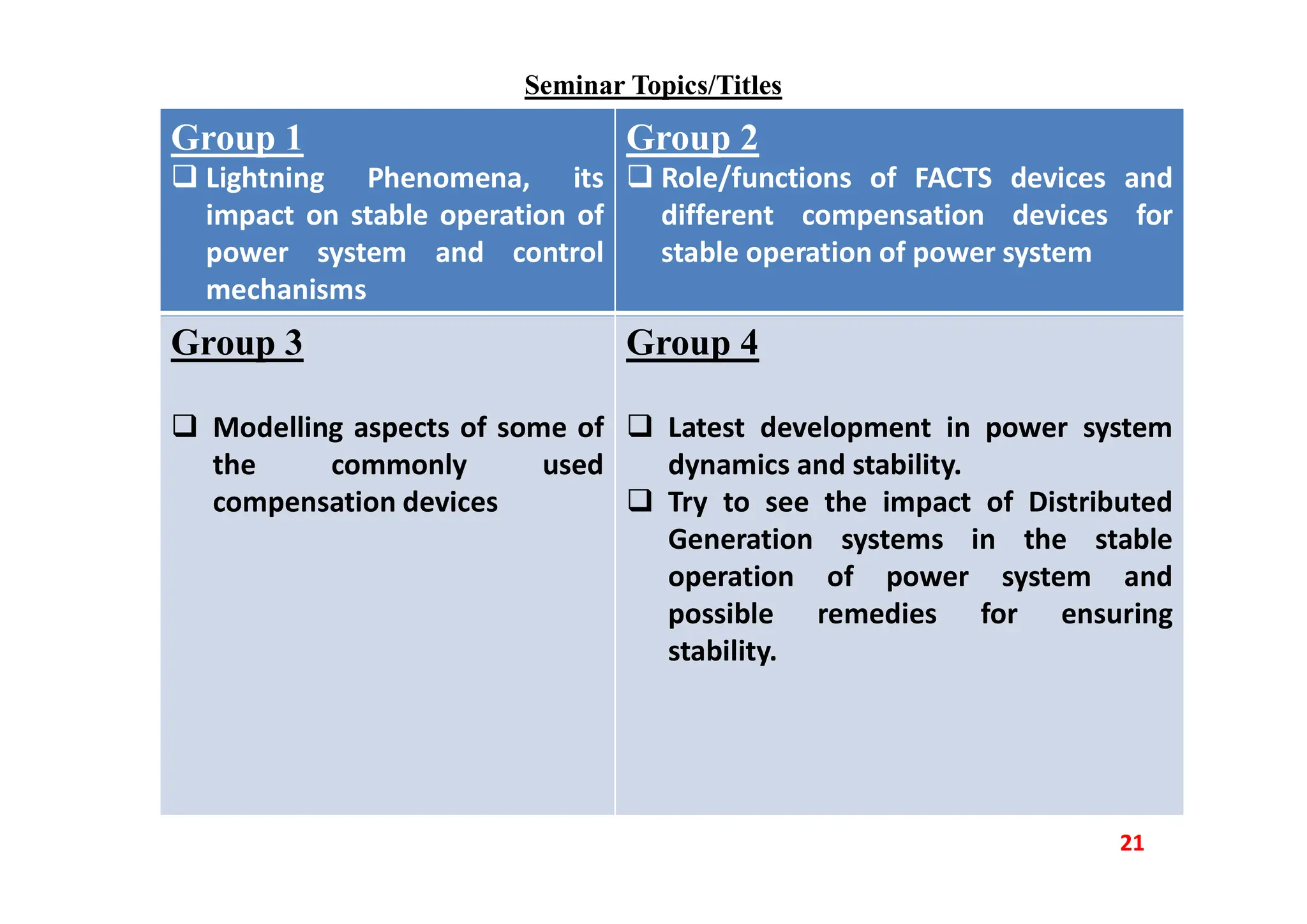 Seminar Topics/Titles

| Group 1 ❑ Lightning Phenomena, its impact on stable operation of power system and control mechanisms | Group 2 ❑ Role/functions of FACTS devices and different compensation devices for stable operation of power system |
|---|---|
| Group 3 ❑ Modelling aspects of some of the commonly used compensation devices | Group 4 ❑ Latest development in power system dynamics and stability. ❑ Try to see the impact of Distributed Generation systems in the stable operation of power system and possible remedies for ensuring stability. |

21